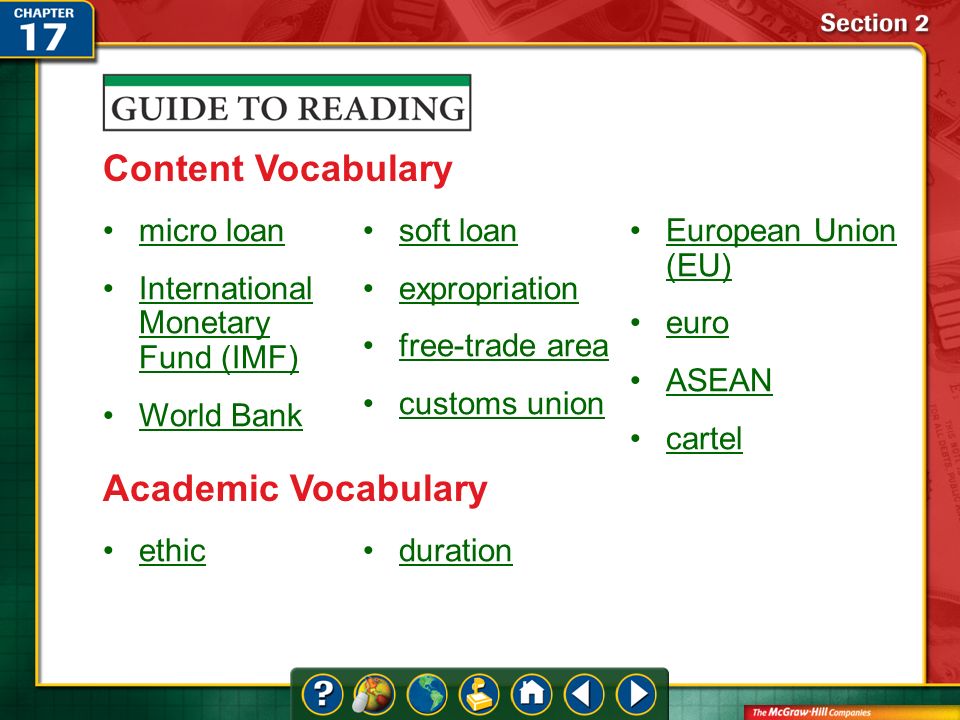 CHAPTER 17

Section 2

GUIDE TO READING

Content Vocabulary

• micro loan
• International Monetary Fund (IMF)
• World Bank

• soft loan
• expropriation
• free-trade area
• customs union

• European Union (EU)
• euro
• ASEAN
• cartel

Academic Vocabulary

• ethic

• duration

?

The McGraw-Hill Companies